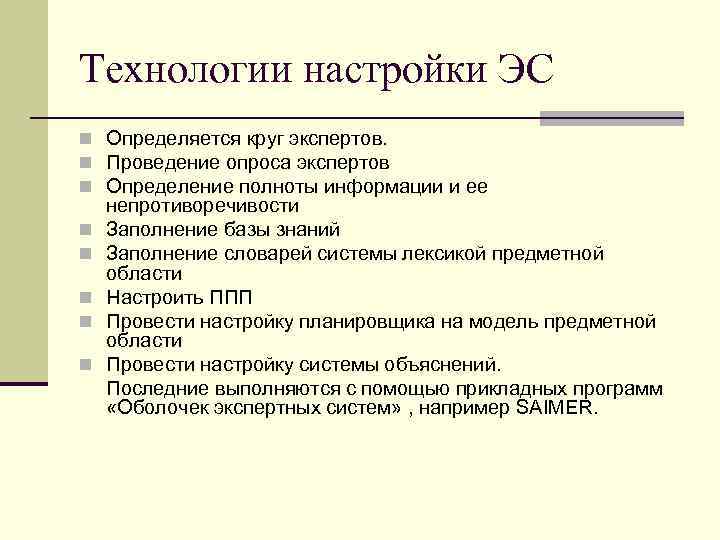 Технологии настройки ЭС

Определяется круг экспертов.
Проведение опроса экспертов
Определение полноты информации и ее непротиворечивости
Заполнение базы знаний
Заполнение словарей системы лексикой предметной области
Настроить ППП
Провести настройку планировщика на модель предметной области
Провести настройку системы объяснений.
Последние выполняются с помощью прикладных программ «Оболочек экспертных систем» , например SAIMER.